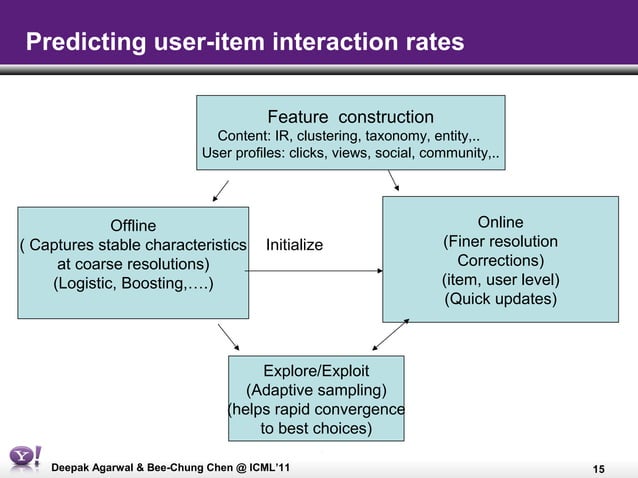 Predicting user-item interaction rates

Feature construction
Content: IR, clustering, taxonomy, entity,..
User profiles: clicks, views, social, community,..

Offline
( Captures stable characteristics at coarse resolutions)
(Logistic, Boosting,….)

Initialize

Online
(Finer resolution Corrections)
(item, user level)
(Quick updates)

Explore/Exploit
(Adaptive sampling)
(helps rapid convergence to best choices)

Y!

Deepak Agarwal & Bee-Chung Chen @ ICML'11

15